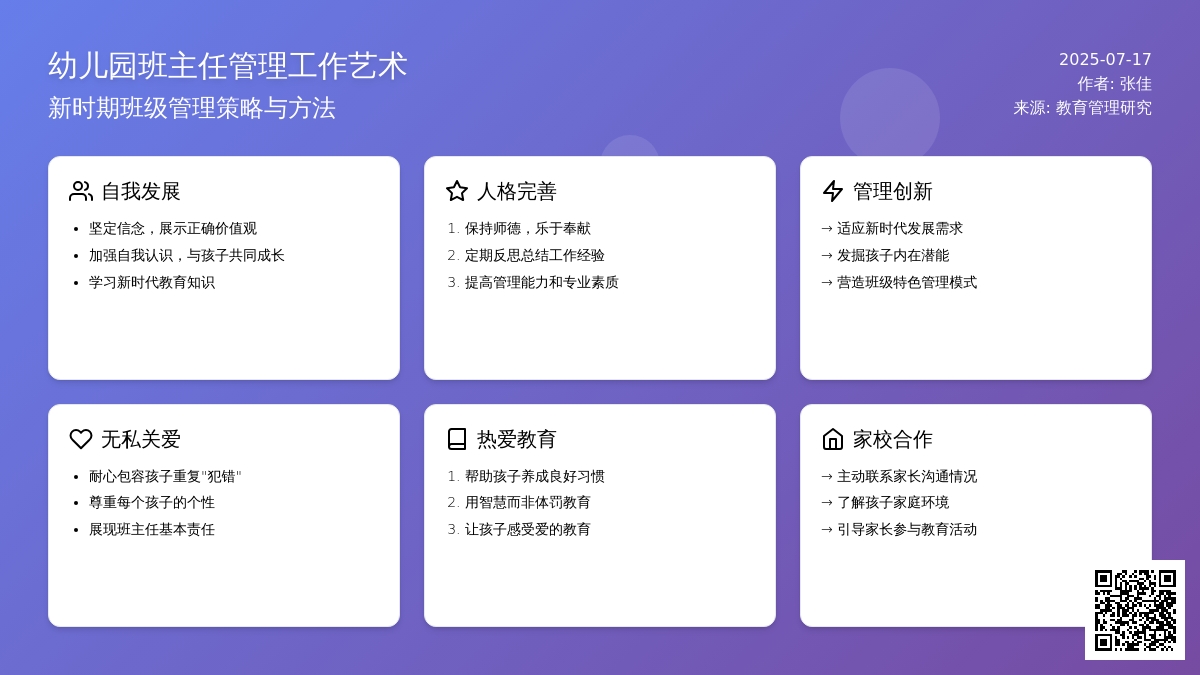 幼儿园班主任管理工作艺术
新时期班级管理策略与方法

2025-07-17
作者: 张佳
来源: 教育管理研究

自我发展
- 坚定信念，展示正确价值观
- 加强自我认识，与孩子共同成长
- 学习新时代教育知识

人格完善
1. 保持师德，乐于奉献
2. 定期反思总结工作经验
3. 提高管理能力和专业素质

管理创新
→ 适应新时代发展需求
→ 发掘孩子内在潜能
→ 营造班级特色管理模式

无私关爱
- 耐心包容孩子重复"犯错"
- 尊重每个孩子的个性
- 展现班主任基本责任

热爱教育
1. 帮助孩子养成良好习惯
2. 用智慧而非体罚教育
3. 让孩子感受爱的教育

家校合作
→ 主动联系家长沟通情况
→ 了解孩子家庭环境
→ 引导家长参与教育活动